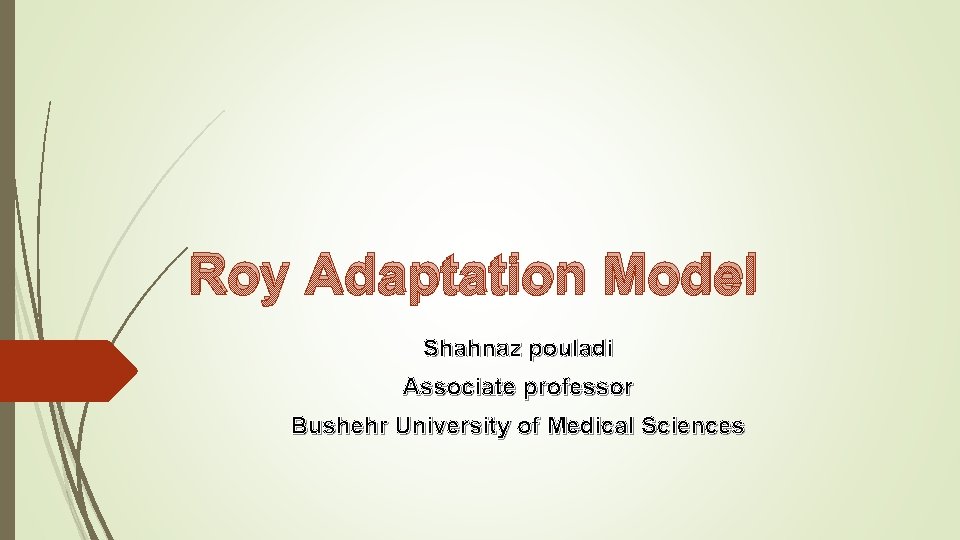 Roy Adaptation Model

Shahnaz pouladi

Associate professor

Bushehr University of Medical Sciences